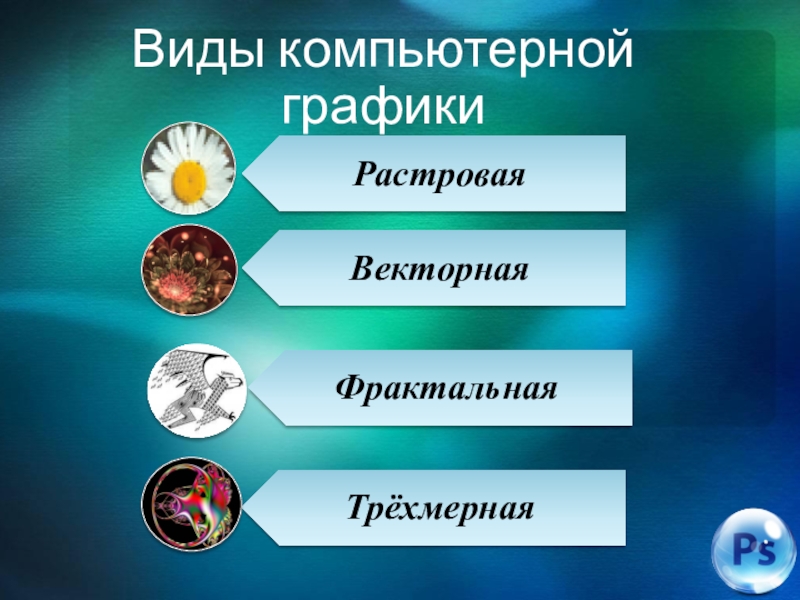 Виды компьютерной графики

Растровая

Векторная

Фрактальная

Трёхмерная

Ps